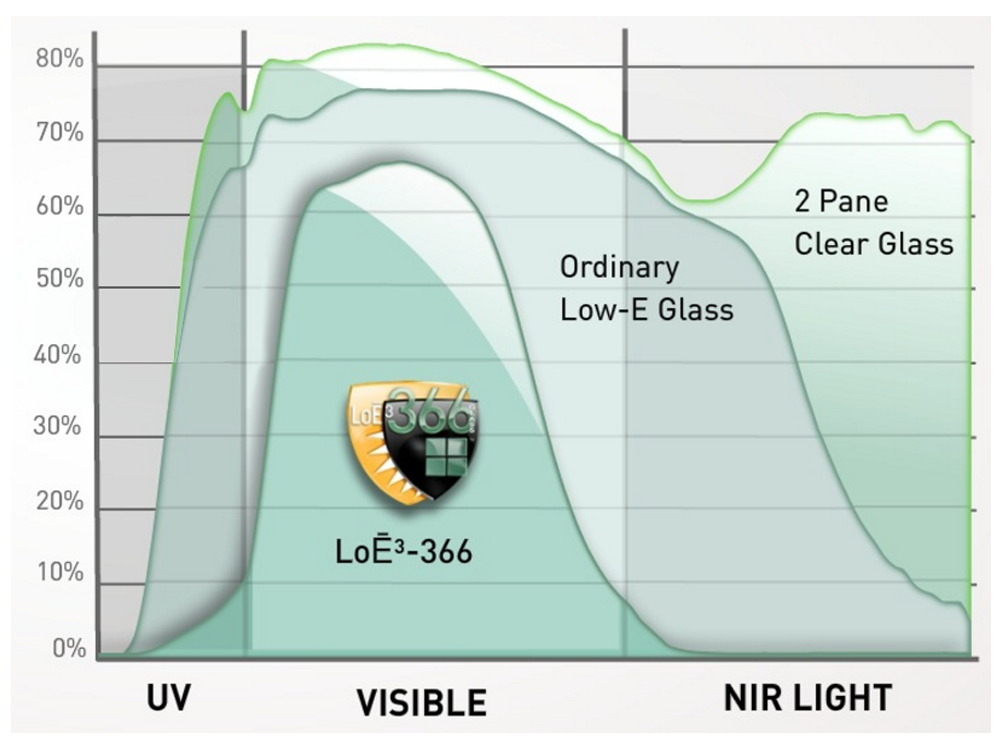 80%
70%
60%
50%
40%
30%
20%
10%
0%

2 Pane
Clear Glass

Ordinary
Low-E Glass

LoĒ³ 366

LoĒ³-366

UV
VISIBLE
NIR LIGHT